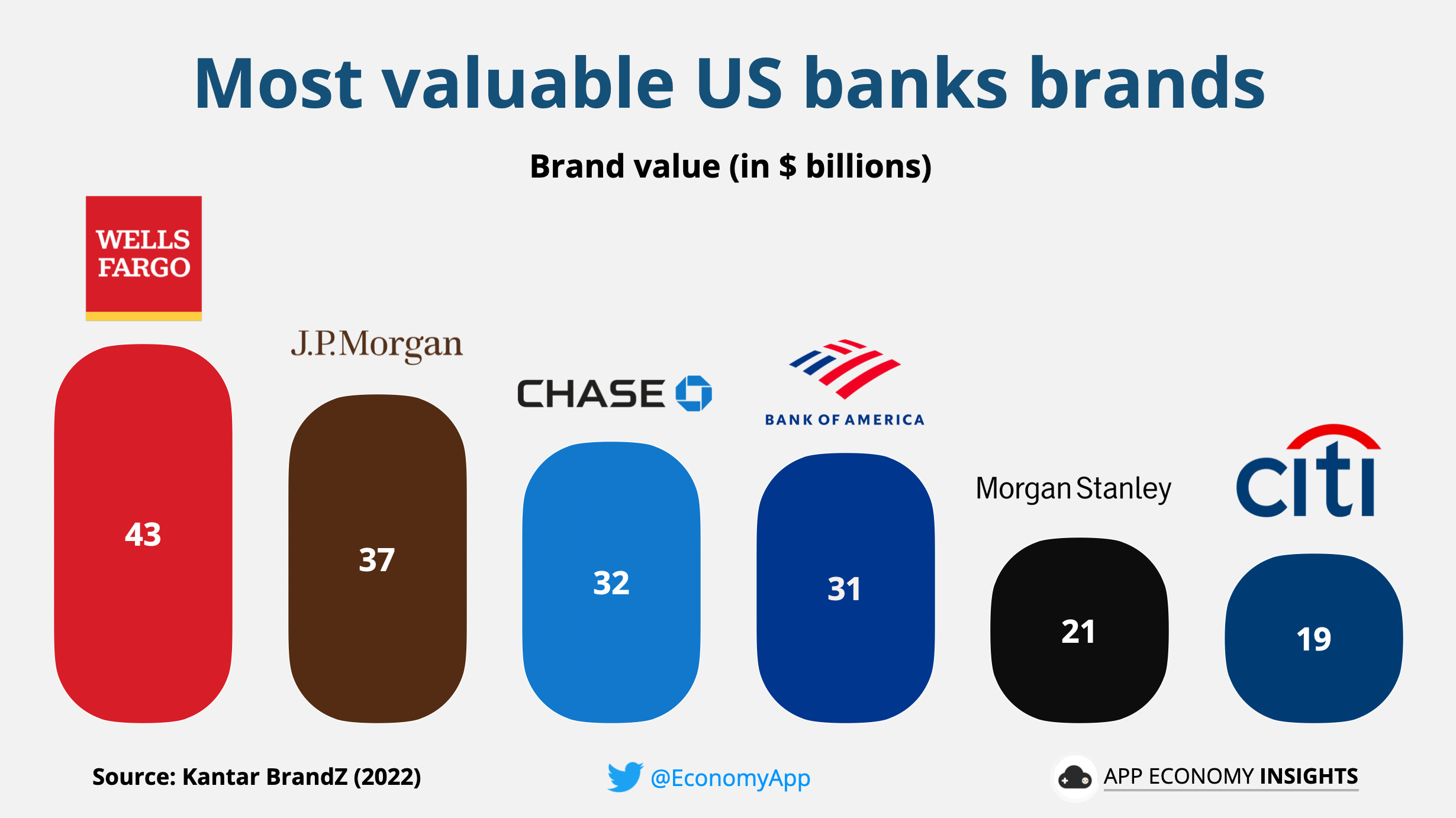 Most valuable US banks brands

Brand value (in $ billions)

WELLS FARGO
43

J.P.Morgan
37

CHASE
32

BANK OF AMERICA
31

Morgan Stanley
21

citi
19

Source: Kantar BrandZ (2022)

@EconomyApp

APP ECONOMY INSIGHTS